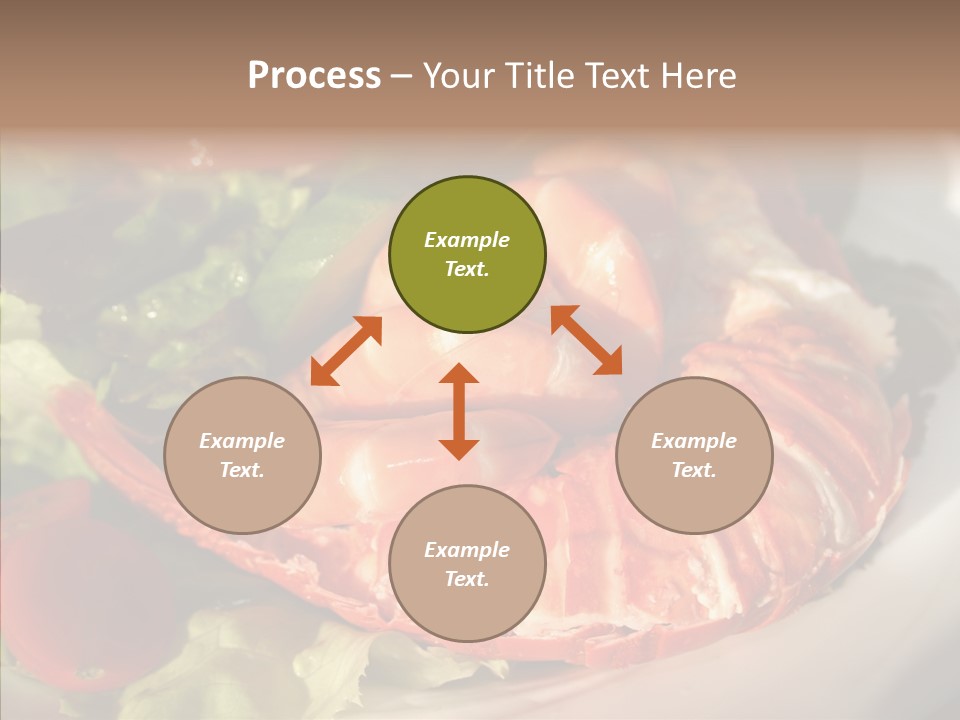 Process – Your Title Text Here

Example Text.

Example Text.

Example Text.

Example Text.